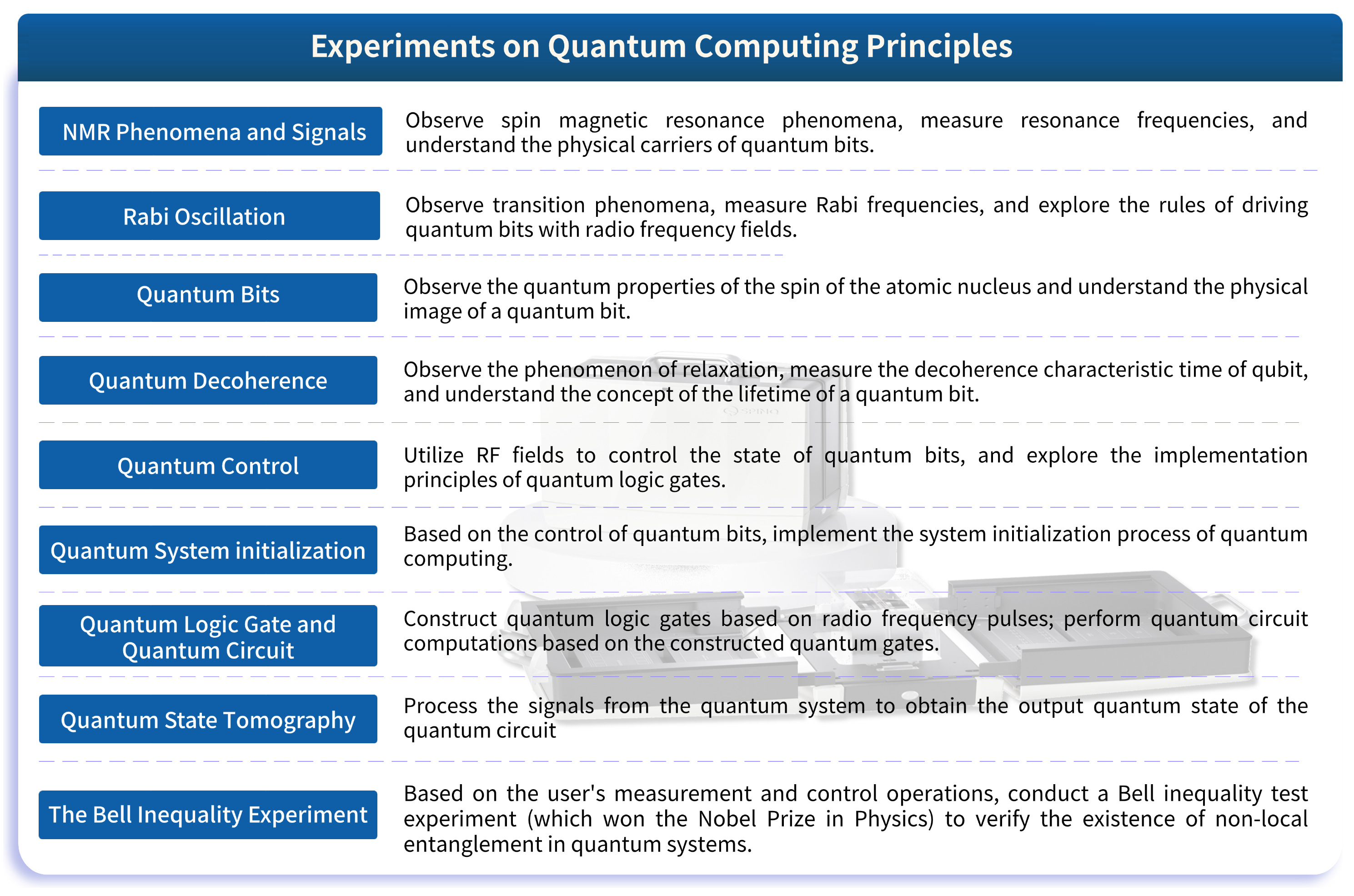 Experiments on Quantum Computing Principles

NMR Phenomena and Signals

Observe spin magnetic resonance phenomena, measure resonance frequencies, and understand the physical carriers of quantum bits.

Rabi Oscillation

Observe transition phenomena, measure Rabi frequencies, and explore the rules of driving quantum bits with radio frequency fields.

Quantum Bits

Observe the quantum properties of the spin of the atomic nucleus and understand the physical image of a quantum bit.

Quantum Decoherence

Observe the phenomenon of relaxation, measure the decoherence characteristic time of qubit, and understand the concept of the lifetime of a quantum bit.

Quantum Control

Utilize RF fields to control the state of quantum bits, and explore the implementation principles of quantum logic gates.

Quantum System initialization

Based on the control of quantum bits, implement the system initialization process of quantum computing.

Quantum Logic Gate and Quantum Circuit

Construct quantum logic gates based on radio frequency pulses; perform quantum circuit computations based on the constructed quantum gates.

Quantum State Tomography

Process the signals from the quantum system to obtain the output quantum state of the quantum circuit

The Bell Inequality Experiment

Based on the user's measurement and control operations, conduct a Bell inequality test experiment (which won the Nobel Prize in Physics) to verify the existence of non-local entanglement in quantum systems.